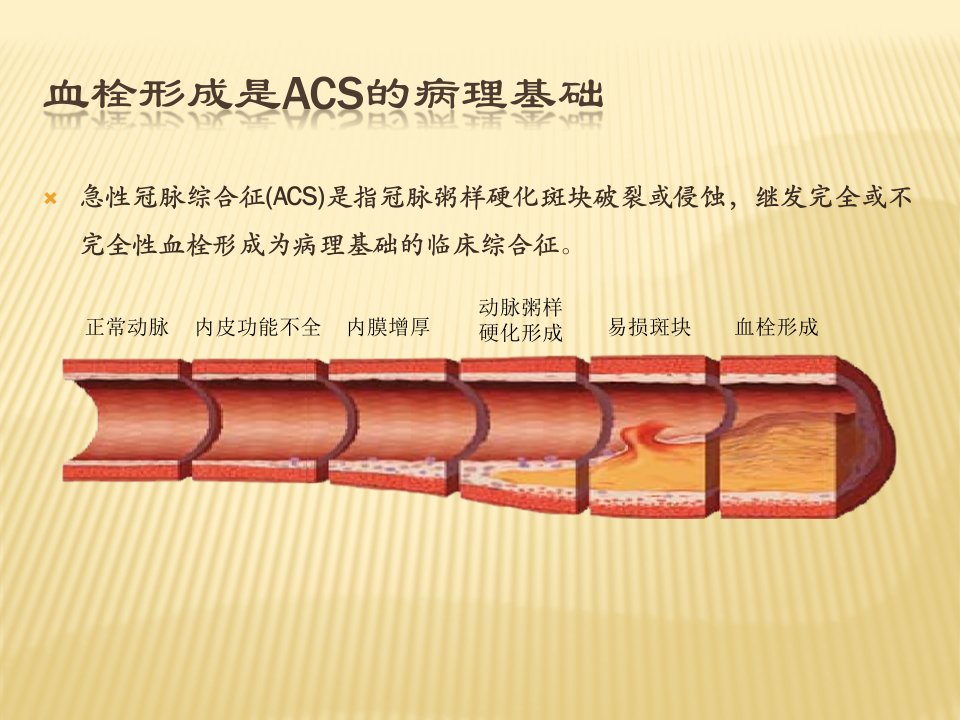 血栓形成是ACS的病理基础

急性冠脉综合征(ACS)是指冠脉粥样硬化斑块破裂或侵蚀，继发完全或不完全性血栓形成为病理基础的临床综合征。

正常动脉 内皮功能不全 内膜增厚 动脉粥样硬化形成 易损斑块 血栓形成